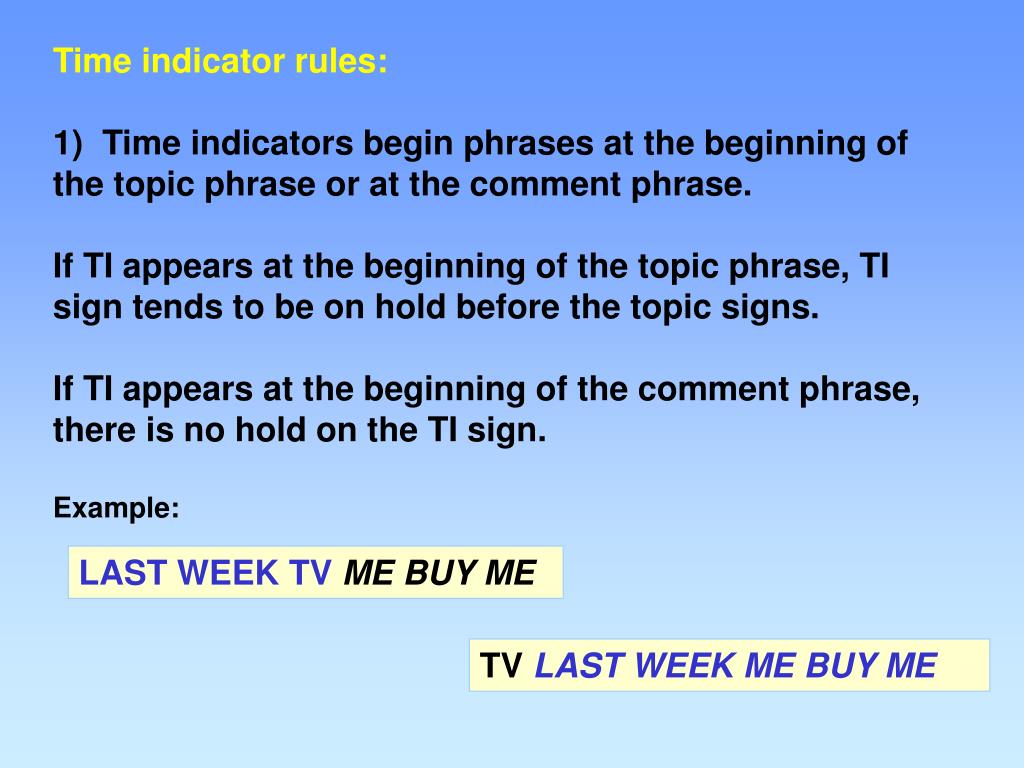 Time indicator rules:

1) Time indicators begin phrases at the beginning of the topic phrase or at the comment phrase.

If TI appears at the beginning of the topic phrase, TI sign tends to be on hold before the topic signs.

If TI appears at the beginning of the comment phrase, there is no hold on the TI sign.

Example:

LAST WEEK TV ME BUY ME

TV LAST WEEK ME BUY ME